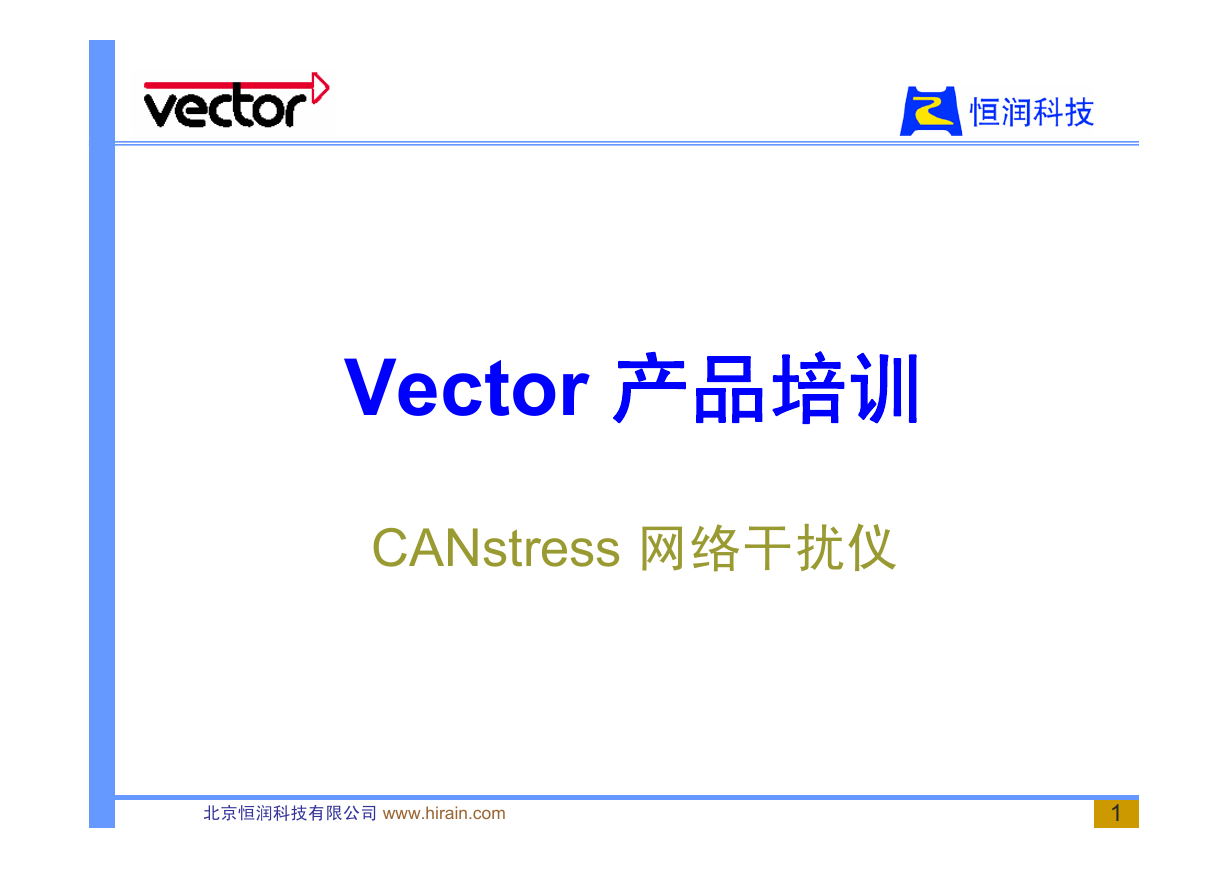 vector

恒润科技

Vector 产品培训

CANstress 网络干扰仪

北京恒润科技有限公司 www.hirain.com

1